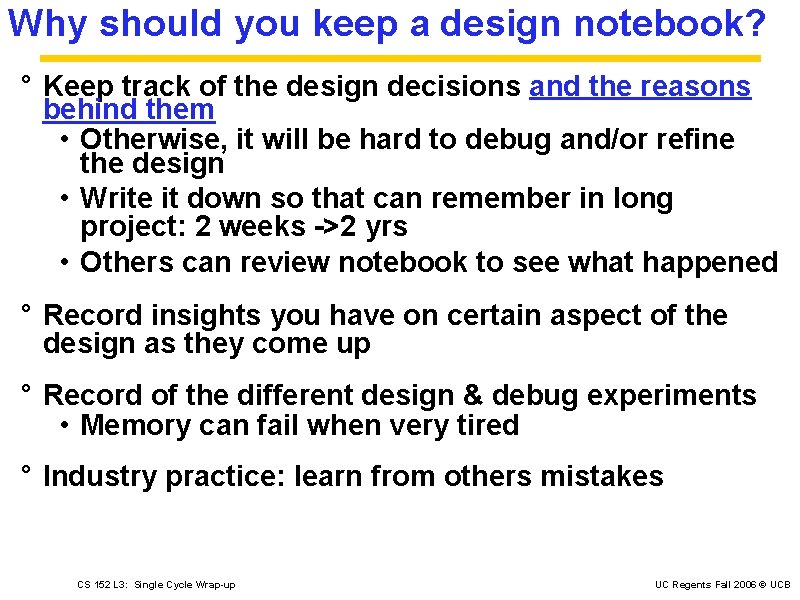 Why should you keep a design notebook?

° Keep track of the design decisions and the reasons behind them
• Otherwise, it will be hard to debug and/or refine the design
• Write it down so that can remember in long project: 2 weeks ->2 yrs
• Others can review notebook to see what happened

° Record insights you have on certain aspect of the design as they come up

° Record of the different design & debug experiments
• Memory can fail when very tired

° Industry practice: learn from others mistakes

CS 152 L3: Single Cycle Wrap-up

UC Regents Fall 2006 © UCB